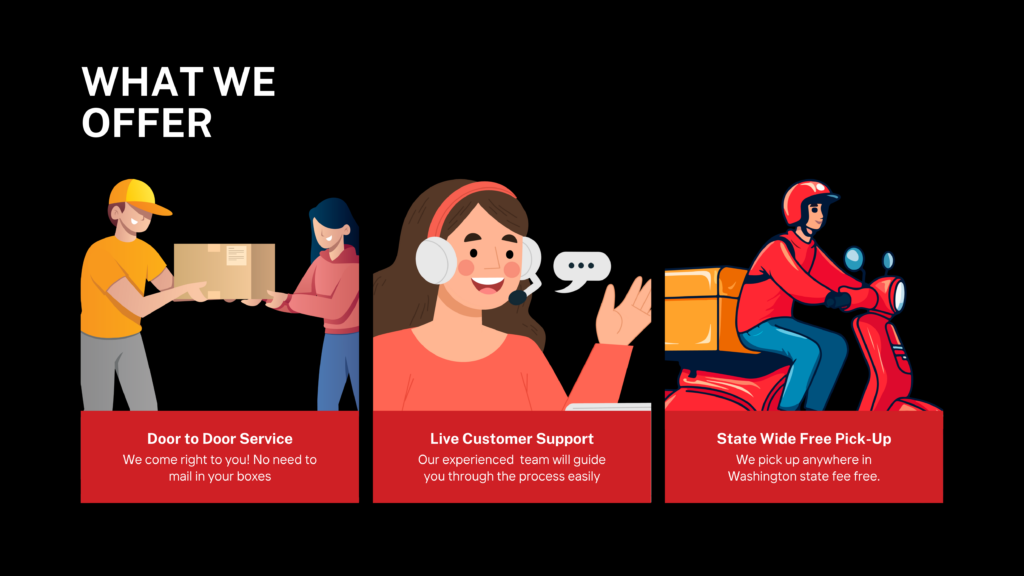 WHAT WE OFFER

Door to Door Service
We come right to you! No need to mail in your boxes

Live Customer Support
Our experienced team will guide you through the process easily

State Wide Free Pick-Up
We pick up anywhere in Washington state fee free.